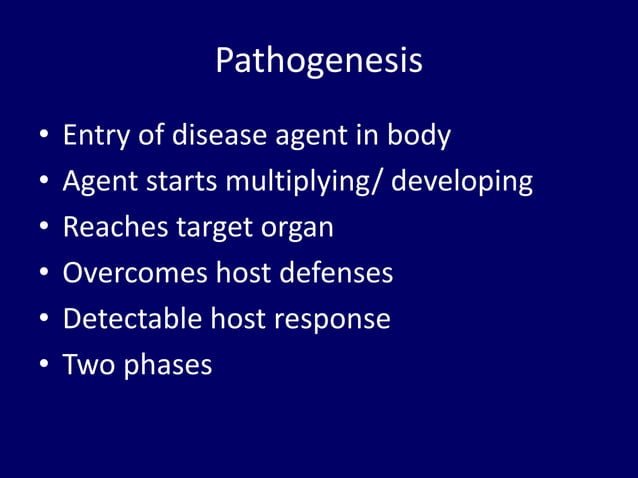 Pathogenesis

• Entry of disease agent in body
• Agent starts multiplying/ developing
• Reaches target organ
• Overcomes host defenses
• Detectable host response
• Two phases